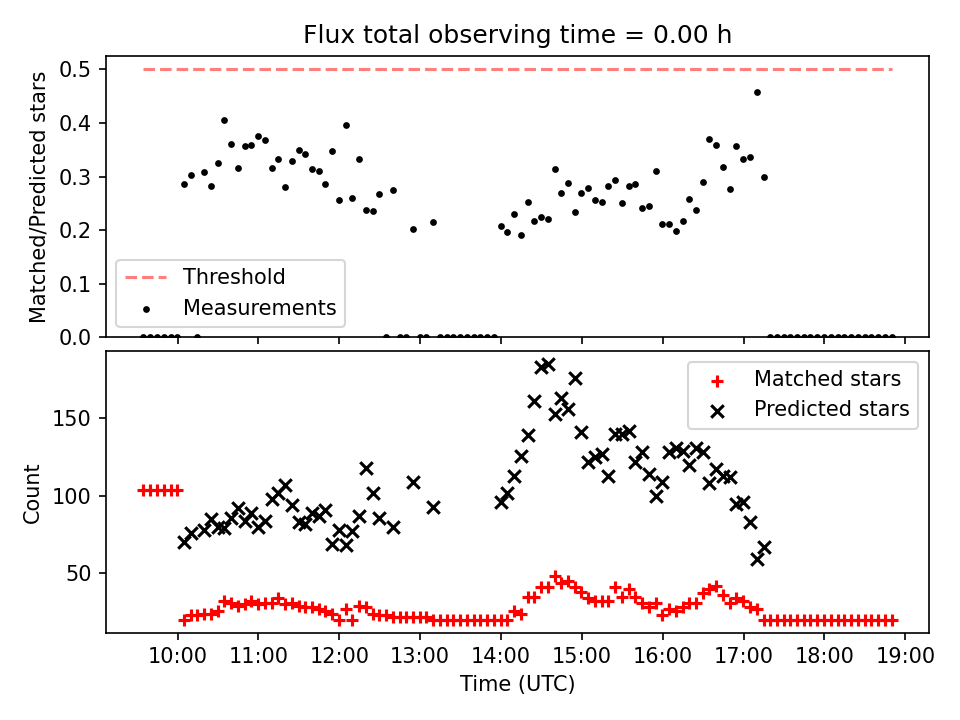 Flux total observing time = 0.00 h

Matched/Predicted stars

0.5
0.4
0.3
0.2
0.1
0.0

Threshold
Measurements

Count

150
100
50

Matched stars
Predicted stars

10:00 11:00 12:00 13:00 14:00 15:00 16:00 17:00 18:00 19:00

Time (UTC)